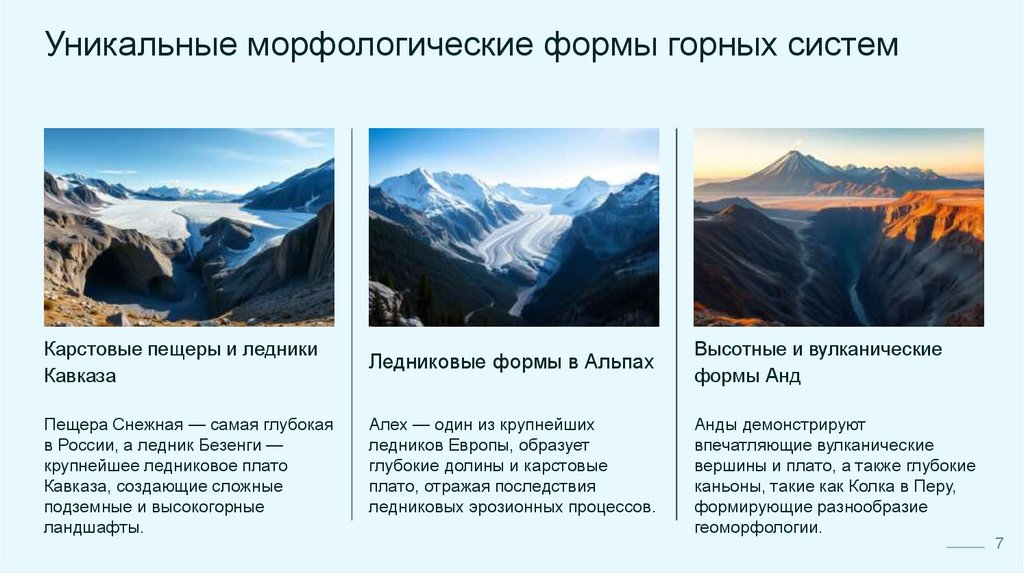 Уникальные морфологические формы горных систем

Карстовые пещеры и ледники Кавказа

Пещера Снежная — самая глубокая в России, а ледник Безенги — крупнейшее ледниковое плато Кавказа, создающие сложные подземные и высокогорные ландшафты.

Ледниковые формы в Альпах

Алех — один из крупнейших ледников Европы, образует глубокие долины и карстовые плато, отражая последствия ледниковых эрозионных процессов.

Высотные и вулканические формы Анд

Анды демонстрируют впечатляющие вулканические вершины и плато, а также глубокие каньоны, такие как Колка в Перу, формирующие разнообразие геоморфологии.

7